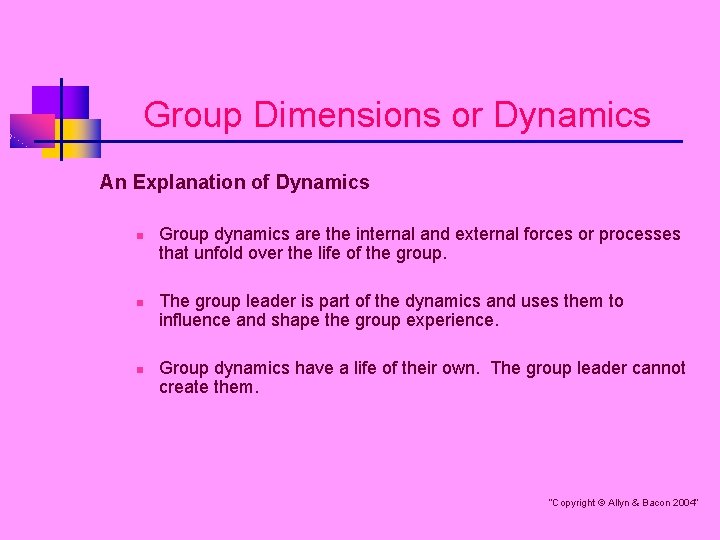 Group Dimensions or Dynamics

An Explanation of Dynamics

- Group dynamics are the internal and external forces or processes that unfold over the life of the group.

- The group leader is part of the dynamics and uses them to influence and shape the group experience.

- Group dynamics have a life of their own. The group leader cannot create them.

"Copyright © Allyn & Bacon 2004"